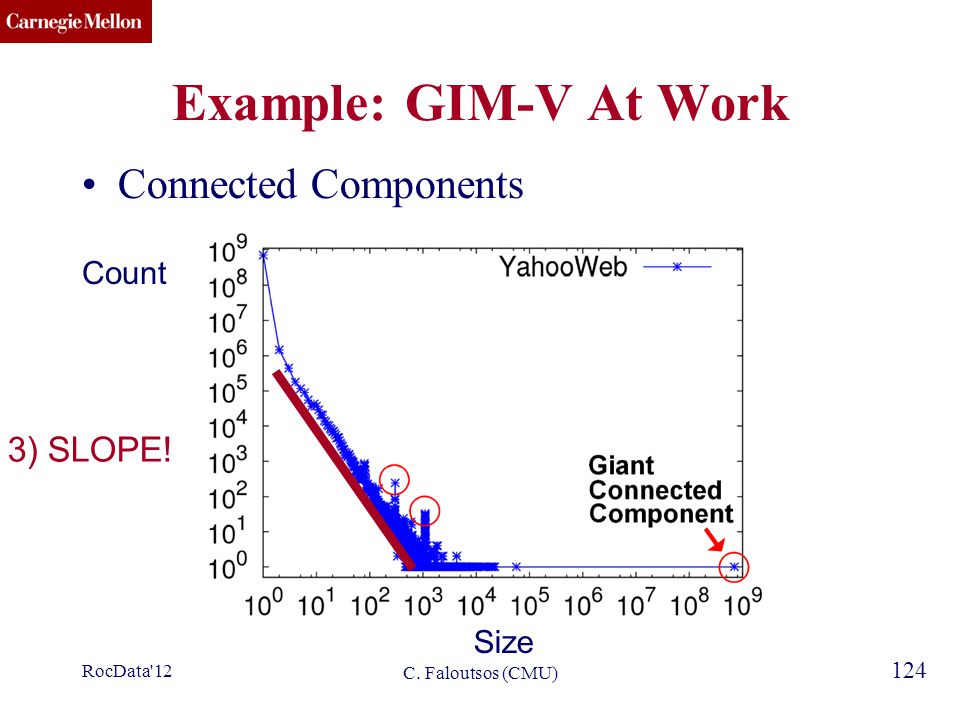 Carnegie Mellon

Example: GIM-V At Work

• Connected Components

Count

3) SLOPE!

YahooWeb

$10^9$
$10^8$
$10^7$
$10^6$
$10^5$
$10^4$
$10^3$
$10^2$
$10^1$
$10^0$

Giant Connected Component

$10^0$ $10^1$ $10^2$ $10^3$ $10^4$ $10^5$ $10^6$ $10^7$ $10^8$ $10^9$

Size

RocData'12

C. Faloutsos (CMU)

124